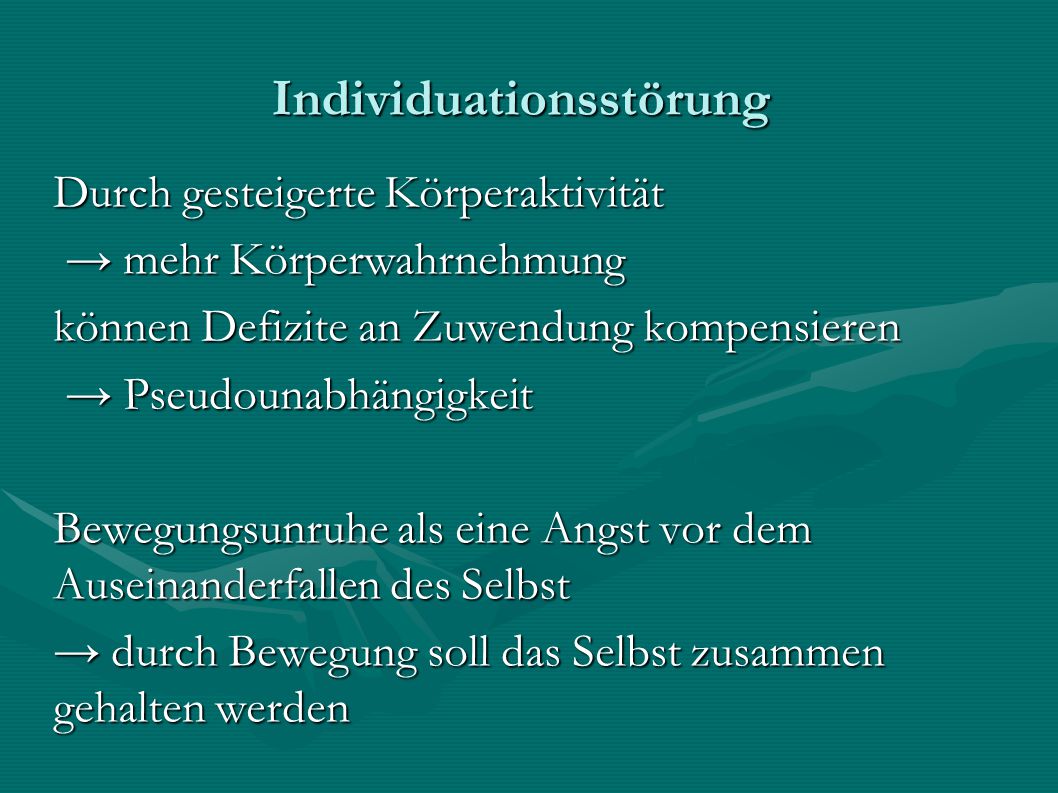 Individuationsstörung

Durch gesteigerte Körperaktivität

→ mehr Körperwahrnehmung

können Defizite an Zuwendung kompensieren

→ Pseudounabhängigkeit

Bewegungsunruhe als eine Angst vor dem Auseinanderfallen des Selbst

→ durch Bewegung soll das Selbst zusammen gehalten werden